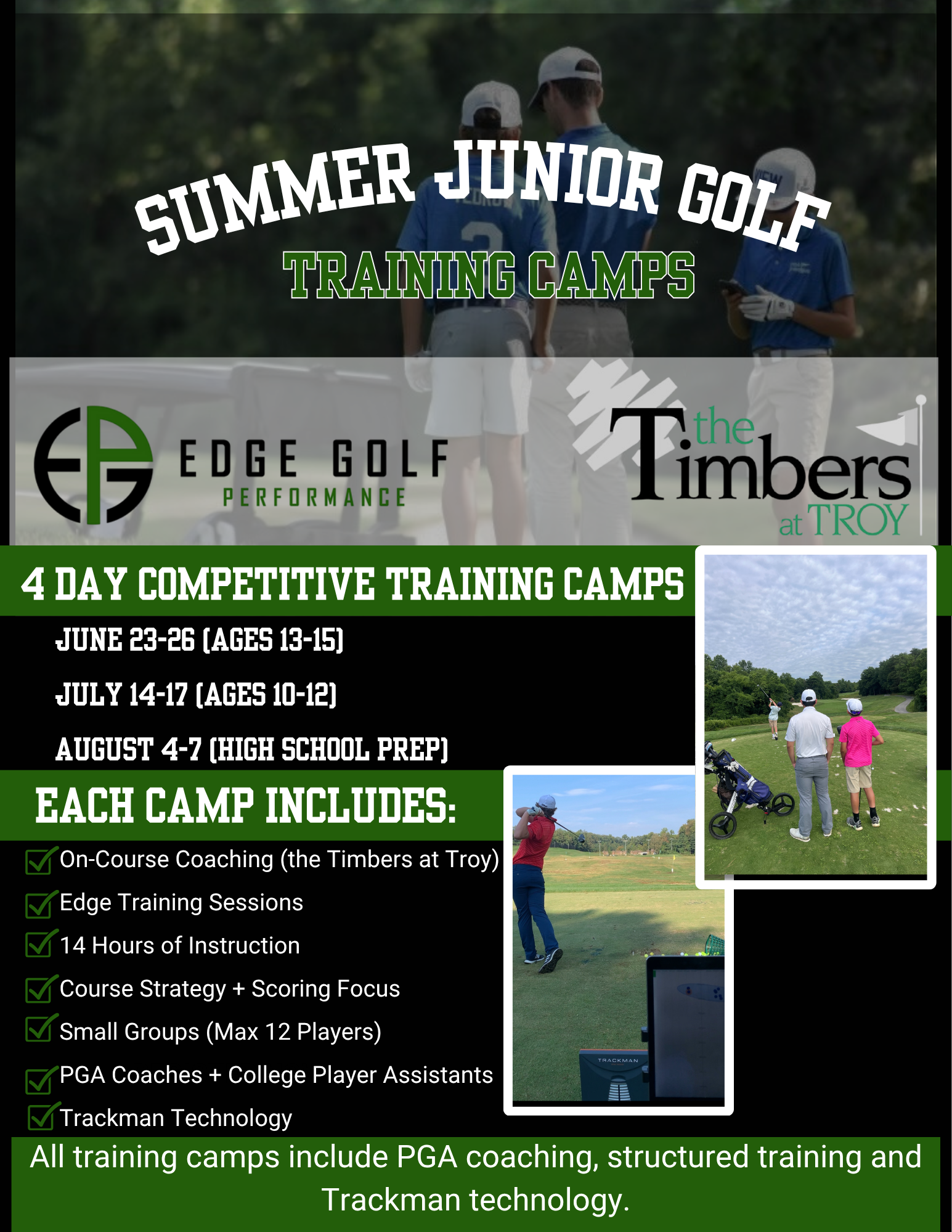 SUMMER JUNIOR GOLF
TRAINING CAMPS

EDGE GOLF
PERFORMANCE

the Timbers at TROY

4 DAY COMPETITIVE TRAINING CAMPS

JUNE 23-26 (AGES 13-15)

JULY 14-17 (AGES 10-12)

AUGUST 4-7 (HIGH SCHOOL PREP)

EACH CAMP INCLUDES:

On-Course Coaching (the Timbers at Troy)

Edge Training Sessions

14 Hours of Instruction

Course Strategy + Scoring Focus

Small Groups (Max 12 Players)

PGA Coaches + College Player Assistants

Trackman Technology

TRACKMAN

All training camps include PGA coaching, structured training and Trackman technology.